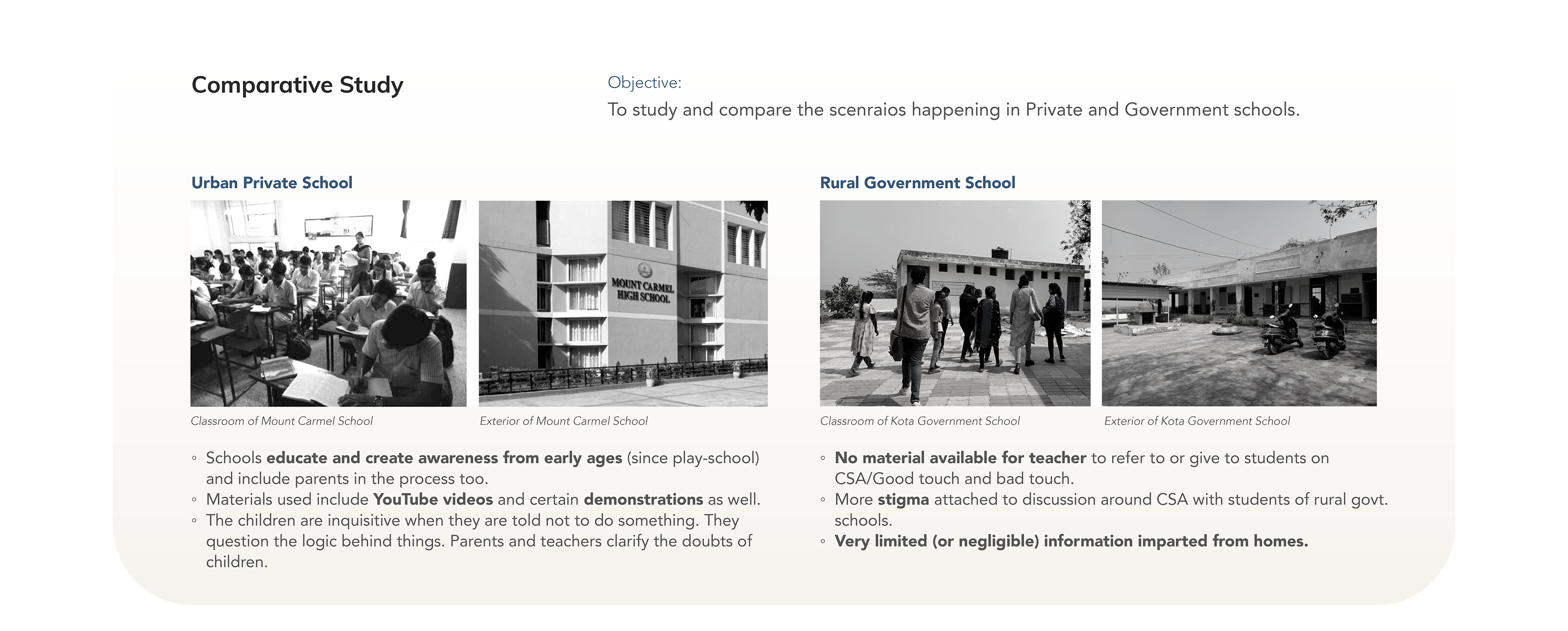 Comparative Study

Objective:
To study and compare the scenraios happening in Private and Government schools.

Urban Private School

MOUNT CARMEL HIGH SCHOOL

Classroom of Mount Carmel School

Exterior of Mount Carmel School

◦ Schools educate and create awareness from early ages (since play-school) and include parents in the process too.
◦ Materials used include YouTube videos and certain demonstrations as well.
◦ The children are inquisitive when they are told not to do something. They question the logic behind things. Parents and teachers clarify the doubts of children.

Rural Government School

Classroom of Kota Government School

Exterior of Kota Government School

◦ No material available for teacher to refer to or give to students on CSA/Good touch and bad touch.
◦ More stigma attached to discussion around CSA with students of rural govt. schools.
◦ Very limited (or negligible) information imparted from homes.